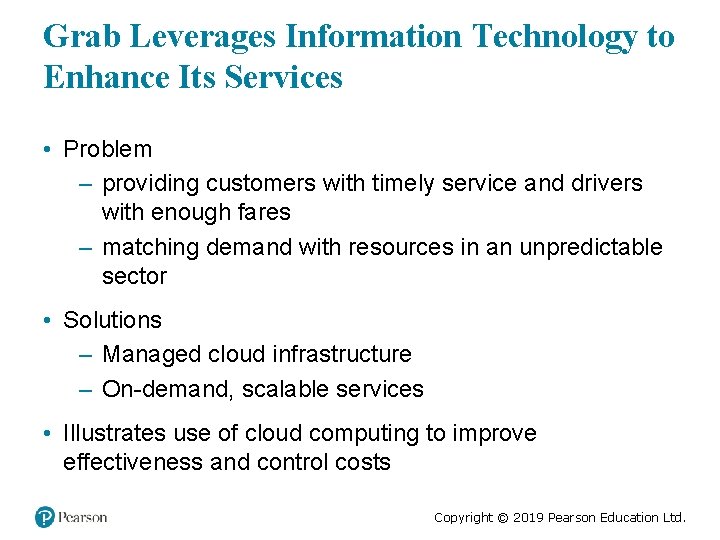 Grab Leverages Information Technology to Enhance Its Services

• Problem
– providing customers with timely service and drivers with enough fares
– matching demand with resources in an unpredictable sector

• Solutions
– Managed cloud infrastructure
– On-demand, scalable services

• Illustrates use of cloud computing to improve effectiveness and control costs

Pearson

Copyright © 2019 Pearson Education Ltd.